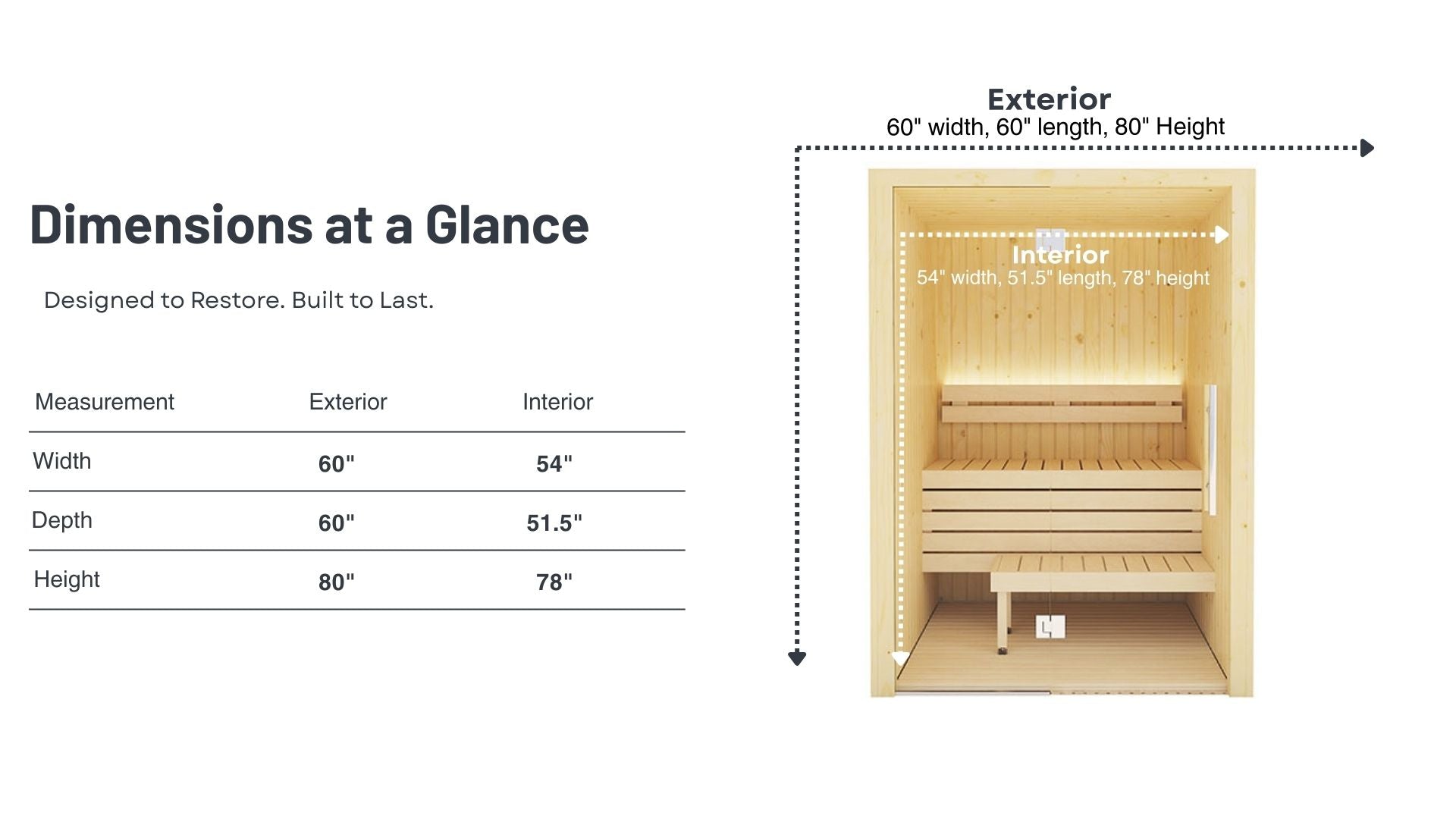 Dimensions at a Glance

Designed to Restore. Built to Last.

| Measurement | Exterior | Interior |
|---|---|---|
| Width | 60" | 54" |
| Depth | 60" | 51.5" |
| Height | 80" | 78" |

Exterior
60" width, 60" length, 80" Height

Interior
54" width, 51.5" length, 78" height